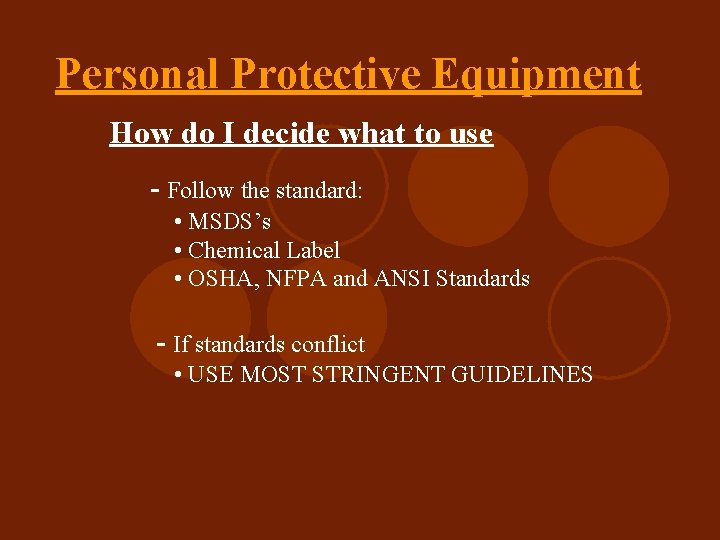 Personal Protective Equipment

How do I decide what to use

- Follow the standard:
• MSDS's
• Chemical Label
• OSHA, NFPA and ANSI Standards

- If standards conflict
• USE MOST STRINGENT GUIDELINES